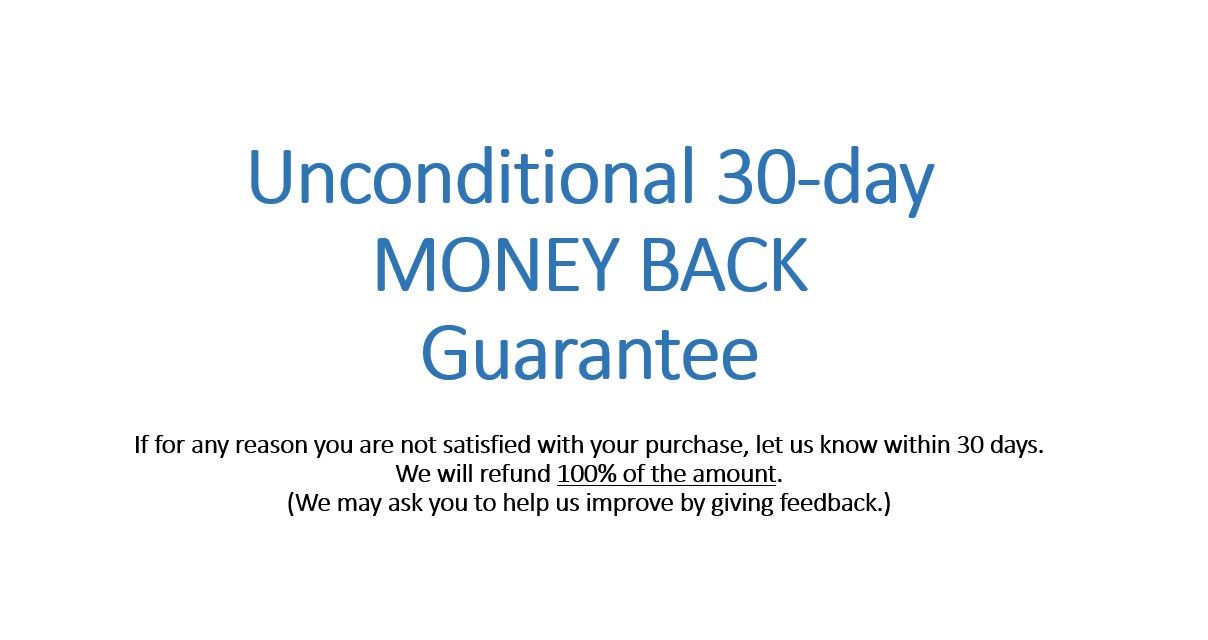 Unconditional 30-day
MONEY BACK
Guarantee

If for any reason you are not satisfied with your purchase, let us know within 30 days.
We will refund 100% of the amount.
(We may ask you to help us improve by giving feedback.)